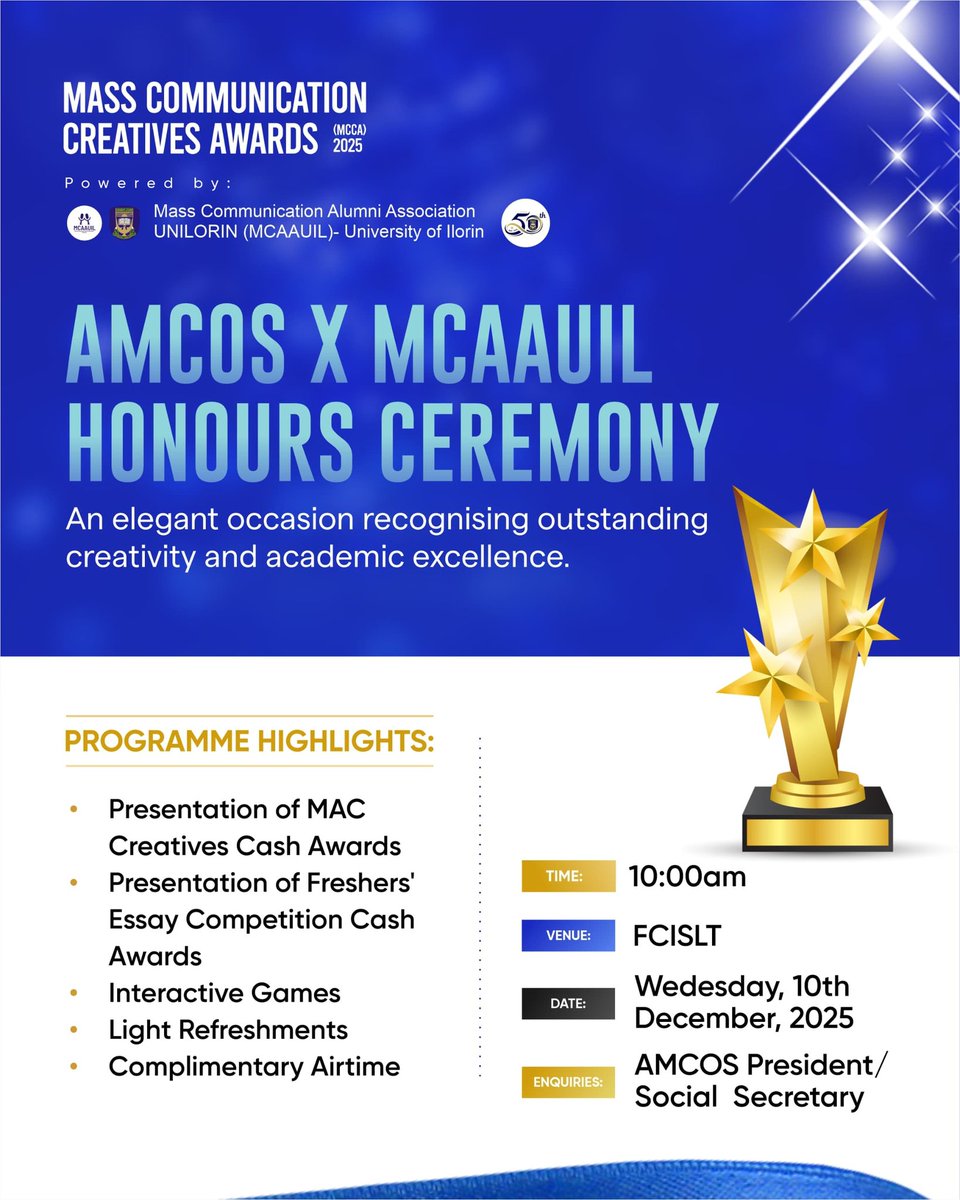 MASS COMMUNICATION CREATIVES AWARDS (MCCA) 2025

Powered by:

MCAAUIL

Mass Communication Alumni Association UNILORIN (MCAAUIL)- University of Ilorin

50th

AMCOS X MCAAUIL HONOURS CEREMONY

An elegant occasion recognising outstanding creativity and academic excellence.

PROGRAMME HIGHLIGHTS:

• Presentation of MAC Creatives Cash Awards
• Presentation of Freshers' Essay Competition Cash Awards
• Interactive Games
• Light Refreshments
• Complimentary Airtime

TIME: 10:00am

VENUE: FCISLT

DATE: Wedesday, 10th December, 2025

ENQUIRIES: AMCOS President/ Social Secretary